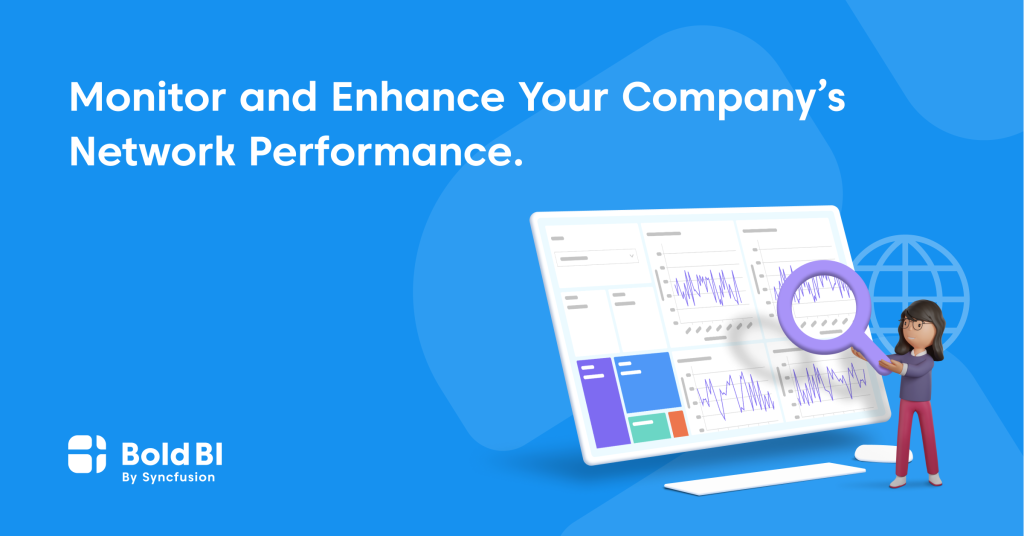 Monitor and Enhance Your Company's Network Performance.

Bold BI
By Syncfusion